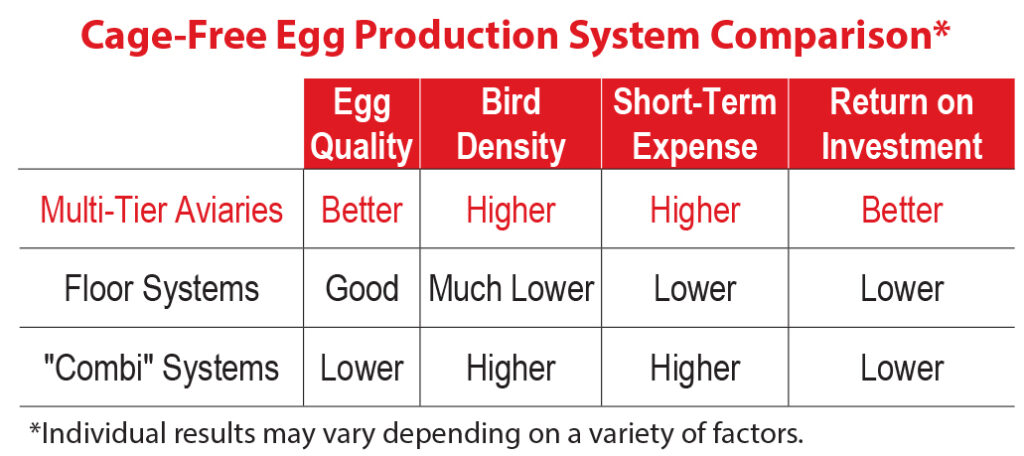 Cage-Free Egg Production System Comparison*

| | Egg Quality | Bird Density | Short-Term Expense | Return on Investment |
|---|---|---|---|---|
| Multi-Tier Aviaries | Better | Higher | Higher | Better |
| Floor Systems | Good | Much Lower | Lower | Lower |
| "Combi" Systems | Lower | Higher | Higher | Lower |

*Individual results may vary depending on a variety of factors.